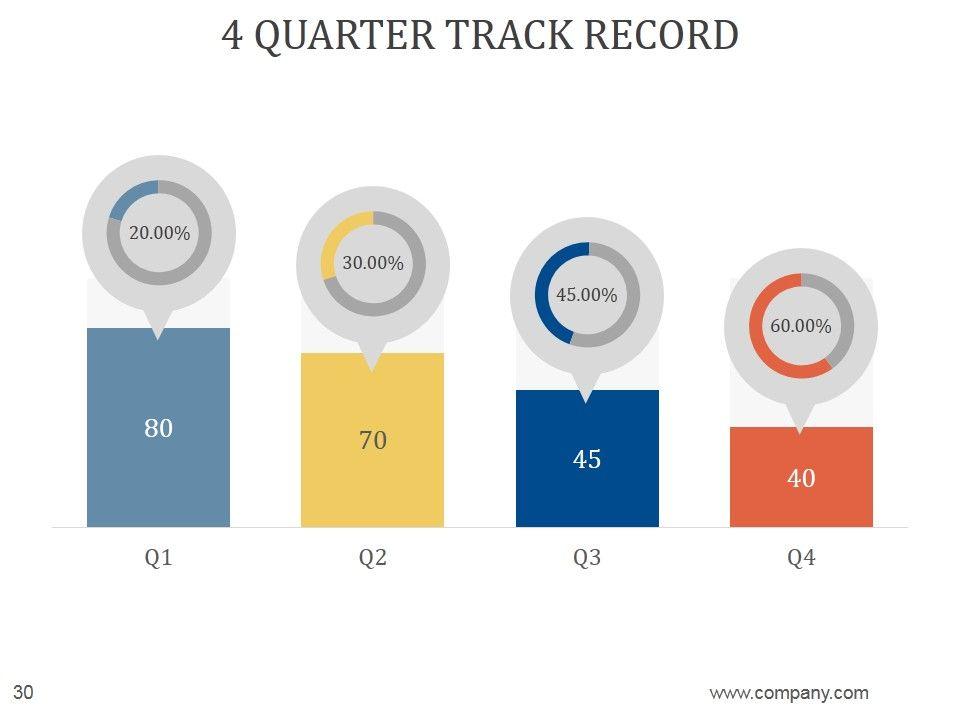 4 QUARTER TRACK RECORD

20.00%

30.00%

45.00%

60.00%

80

70

45

40

Q1

Q2

Q3

Q4

30

www.company.com